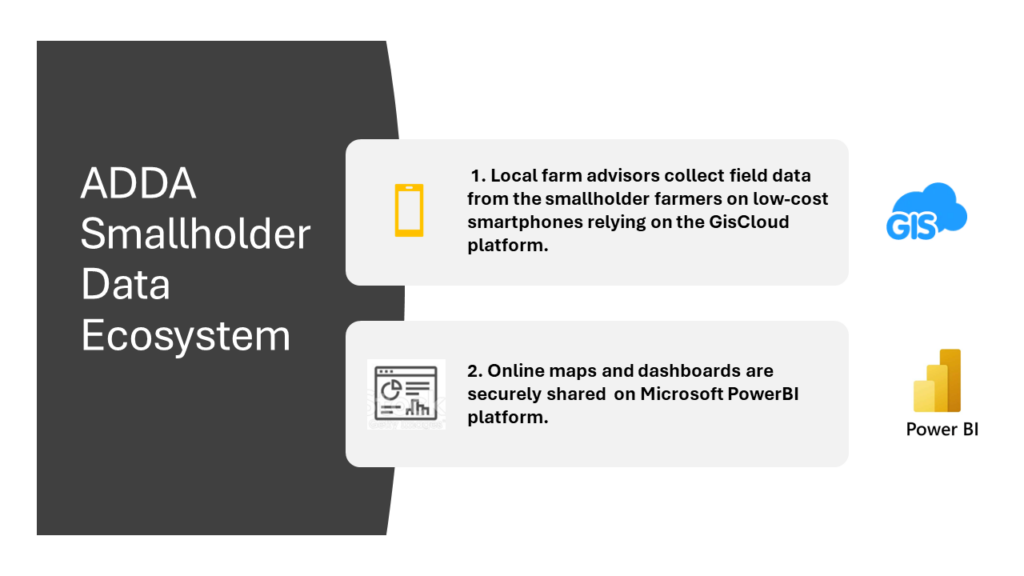 ADDA Smallholder Data Ecosystem

1. Local farm advisors collect field data from the smallholder farmers on low-cost smartphones relying on the GisCloud platform.

GIS

2. Online maps and dashboards are securely shared on Microsoft PowerBI platform.

Power BI